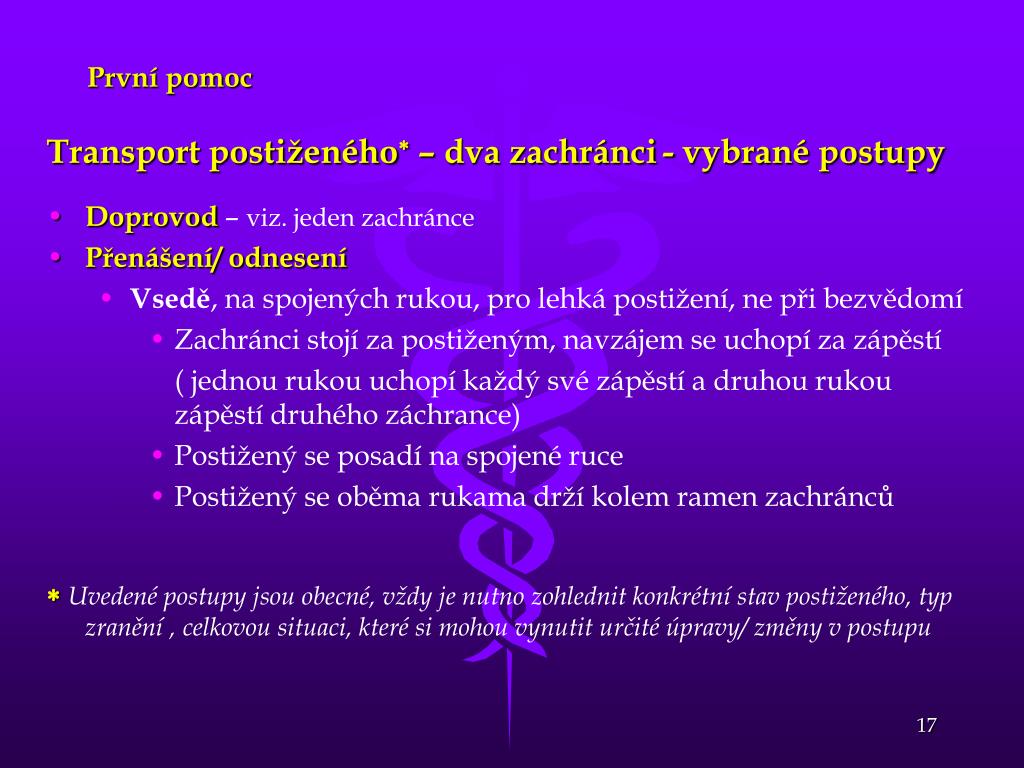 První pomoc

Transport postiženého* – dva zachránci - vybrané postupy

• Doprovod – viz. jeden zachránce
• Přenášení/ odnesení
  • Vsedě, na spojených rukou, pro lehká postižení, ne při bezvědomí
    • Zachránci stojí za postiženým, navzájem se uchopí za zápěstí ( jednou rukou uchopí každý své zápěstí a druhou rukou zápěstí druhého záchrance)
    • Postižený se posadí na spojené ruce
    • Postižený se oběma rukama drží kolem ramen zachránců

* Uvedené postupy jsou obecné, vždy je nutno zohlednit konkrétní stav postiženého, typ zranění , celkovou situaci, které si mohou vynutit určité úpravy/ změny v postupu

17